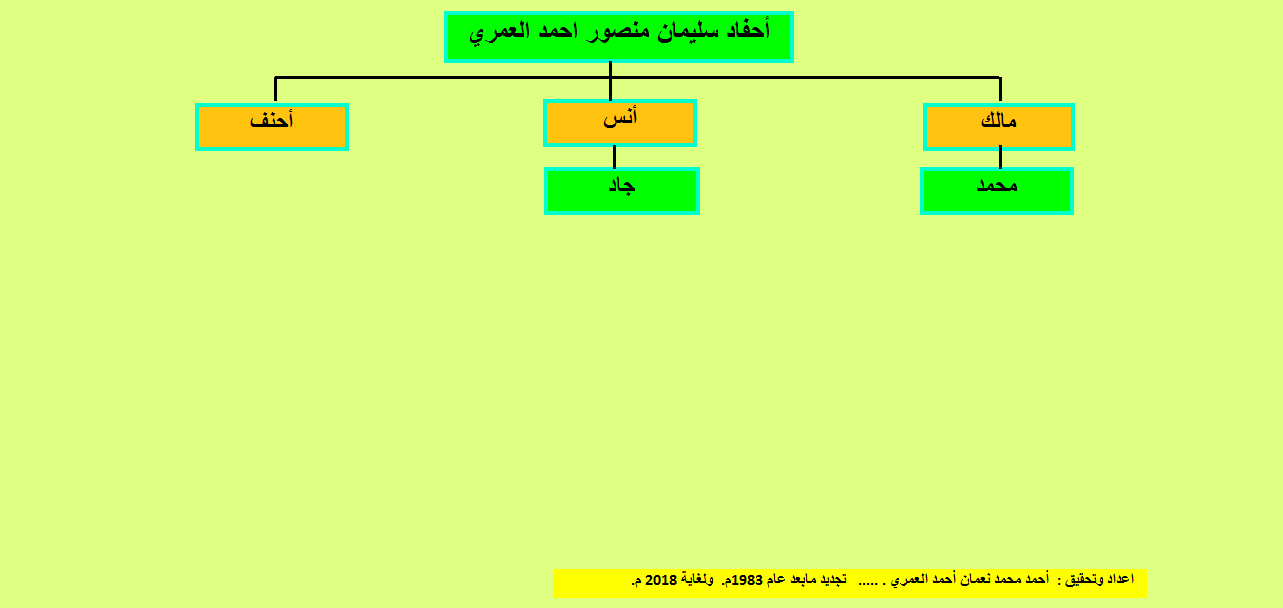 أحفاد سليمان منصور احمد العمري

مالك

أنس

أحنف

محمد

جاد

اعداد وتحقيق : أحمد محمد نعمان أحمد العمري . ..... تجديد مابعد عام 1983م. ولغاية 2018 م.